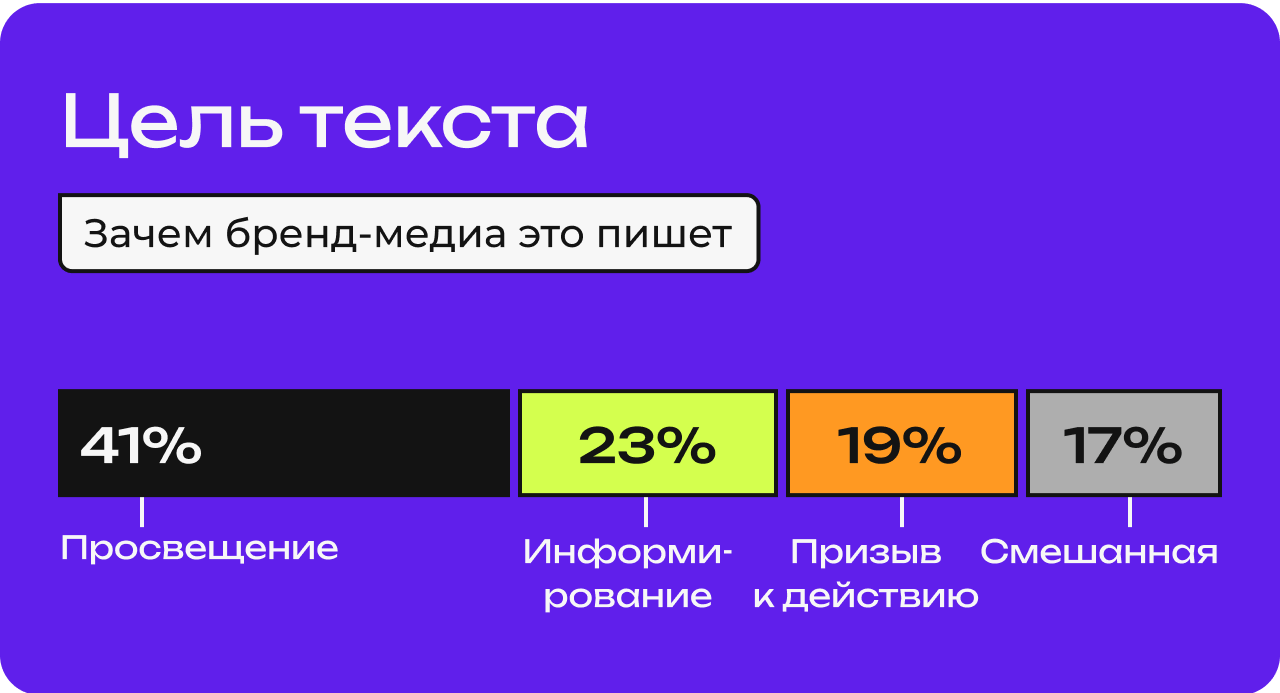 Цель текста

Зачем бренд-медиа это пишет

41%

23%

19%

17%

Просвещение

Информирование

Призыв к действию

Смешанная